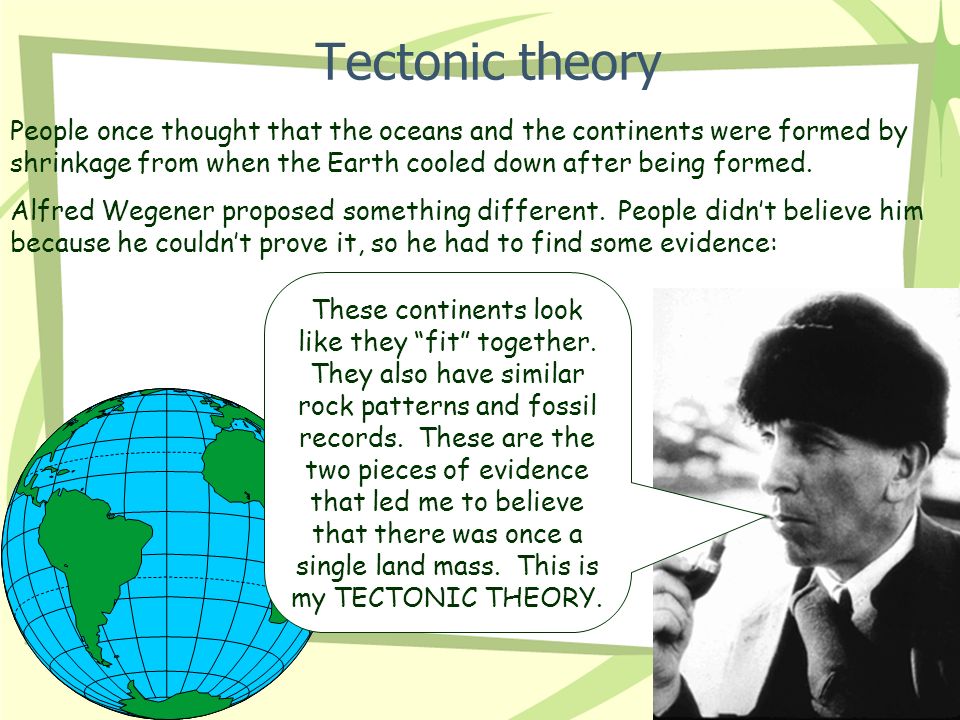 Tectonic theory

People once thought that the oceans and the continents were formed by shrinkage from when the Earth cooled down after being formed.

Alfred Wegener proposed something different. People didn’t believe him because he couldn’t prove it, so he had to find some evidence:

These continents look like they “fit” together. They also have similar rock patterns and fossil records. These are the two pieces of evidence that led me to believe that there was once a single land mass. This is my TECTONIC THEORY.